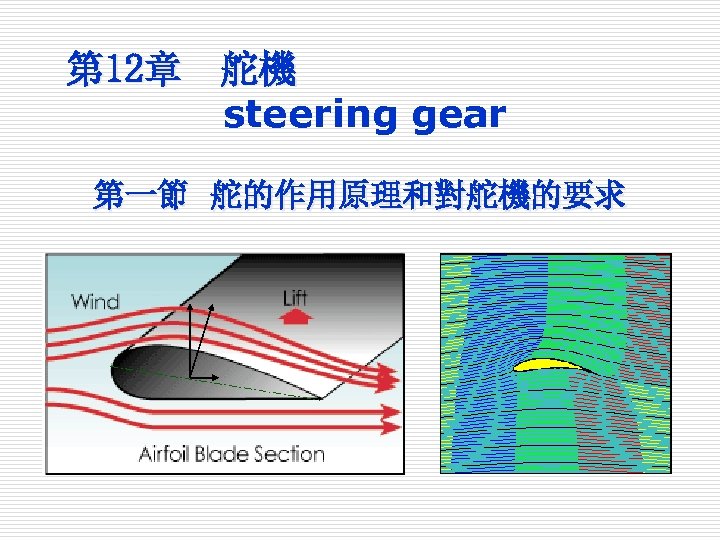 第12章　舵機
steering gear

第一節　舵的作用原理和對舵機的要求

Wind

Lift

Airfoil Blade Section